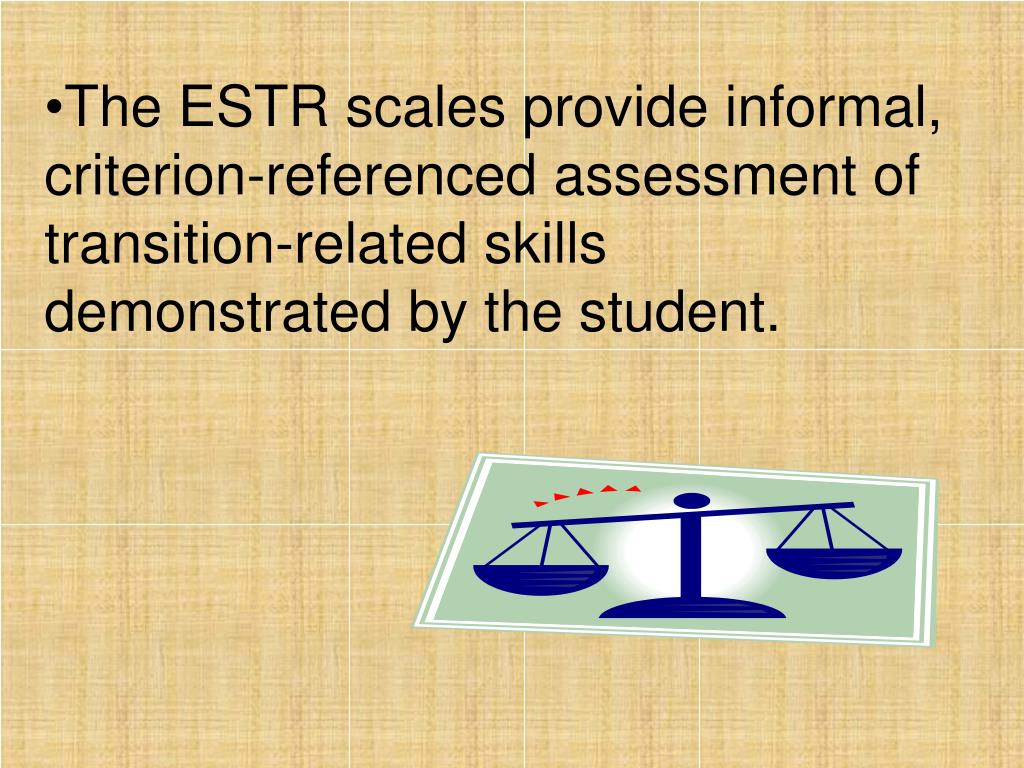 •The ESTR scales provide informal, criterion-referenced assessment of transition-related skills demonstrated by the student.